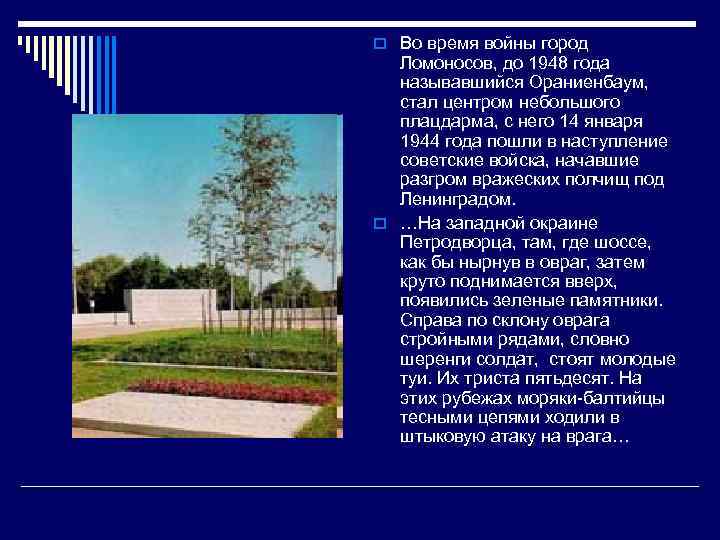 Во время войны город Ломоносов, до 1948 года называвшийся Ораниенбаум, стал центром небольшого плацдарма, с него 14 января 1944 года пошли в наступление советские войска, начавшие разгром вражеских полчищ под Ленинградом.

…На западной окраине Петродворца, там, где шоссе, как бы нырнув в овраг, затем круто поднимается вверх, появились зеленые памятники. Справа по склону оврага стройными рядами, словно шеренги солдат, стоят молодые туи. Их триста пятьдесят. На этих рубежах моряки-балтийцы тесными цепями ходили в штыковую атаку на врага…